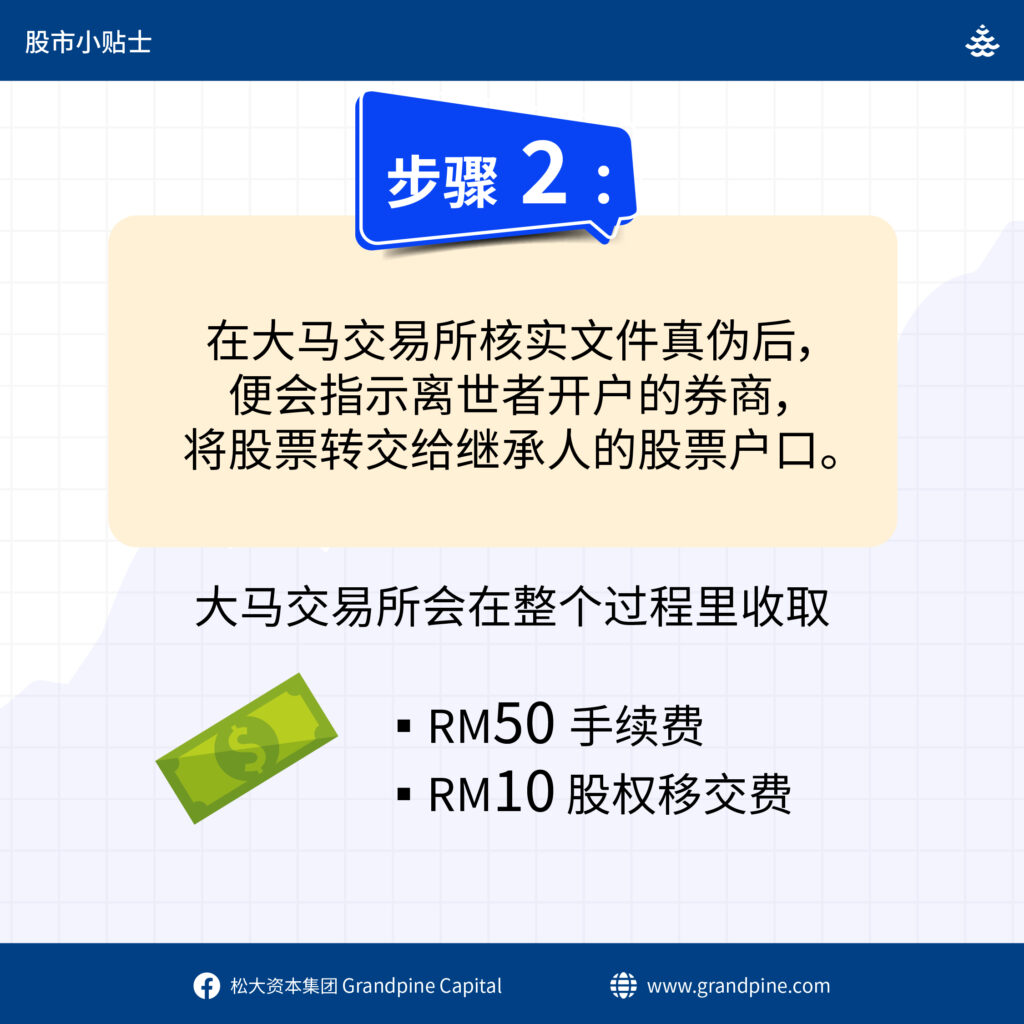 股市小贴士

步骤 2：

在大马交易所核实文件真伪后，便会指示离世者开户的券商，将股票转交给继承人的股票户口。

大马交易所会在整个过程里收取

▪ RM50 手续费
▪ RM10 股权移交费

松大资本集团 Grandpine Capital

www.grandpine.com